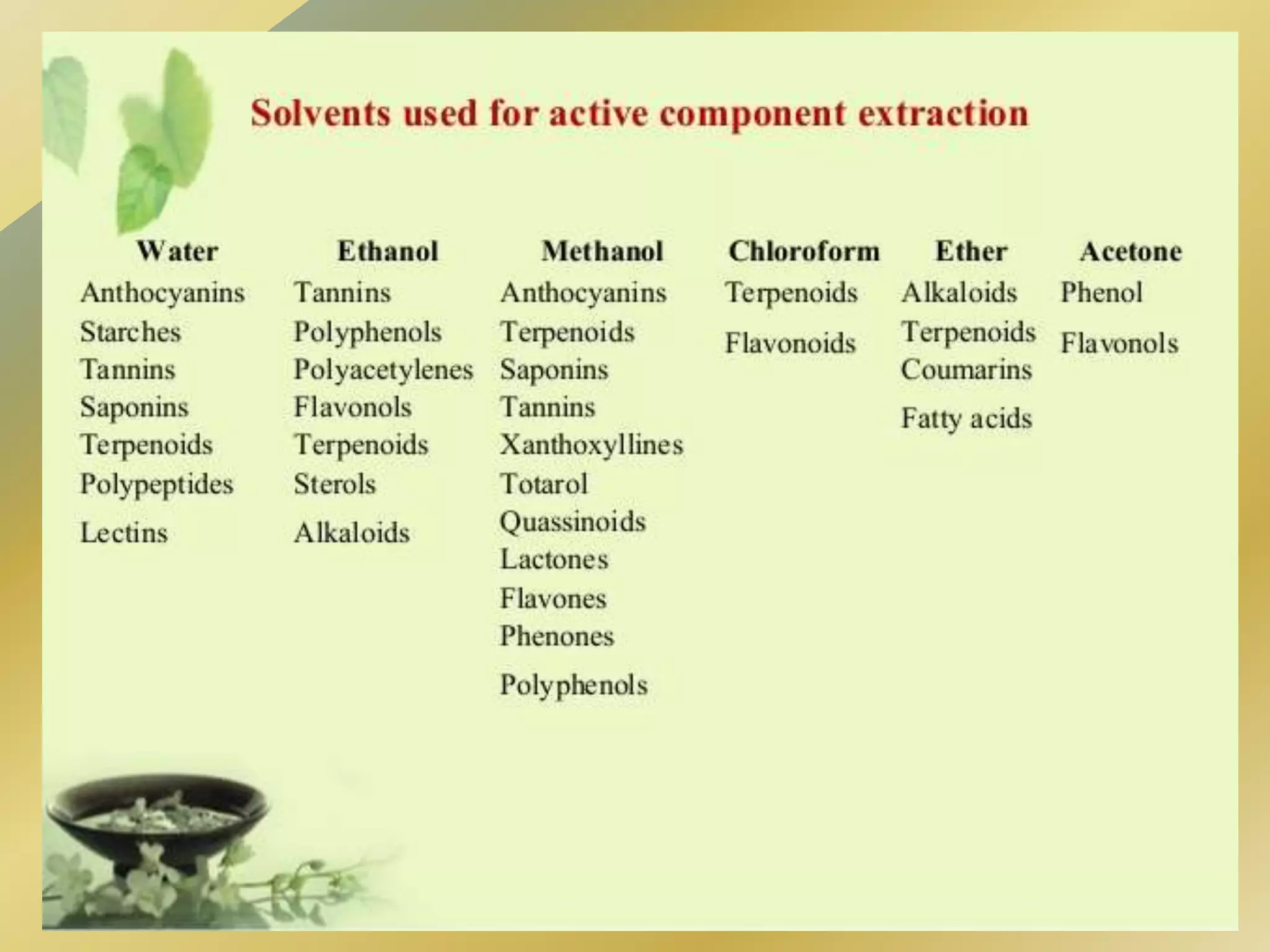 Solvents used for active component extraction

| Water | Ethanol | Methanol | Chloroform | Ether | Acetone |
|---|---|---|---|---|---|
| Anthocyanins | Tannins | Anthocyanins | Terpenoids | Alkaloids | Phenol |
| Starches | Polyphenols | Terpenoids | Flavonoids | Terpenoids | Flavonols |
| Tannins | Polyacetylenes | Saponins | | Coumarins | |
| Saponins | Flavonols | Tannins | | Fatty acids | |
| Terpenoids | Terpenoids | Xanthoxyllines | | | |
| Polypeptides | Sterols | Totarol | | | |
| Lectins | Alkaloids | Quassinoids | | | |
| | | Lactones | | | |
| | | Flavones | | | |
| | | Phenones | | | |
| | | Polyphenols | | | |